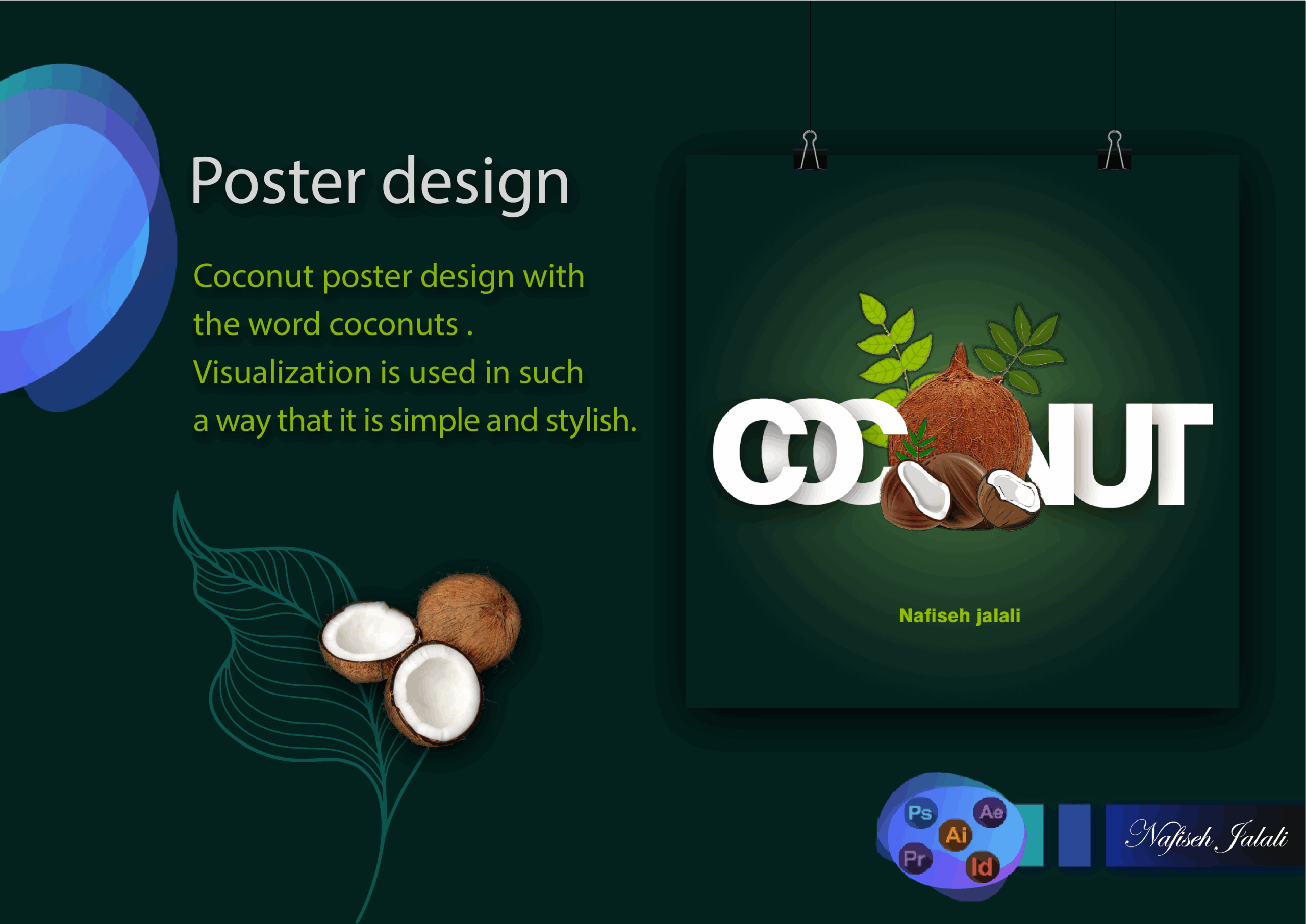 Poster design

Coconut poster design with the word coconuts . Visualization is used in such a way that it is simple and stylish.

COCONUT

Nafiseh jalali

Ps Ae Ai Pr Id

Nafiseh Jalali